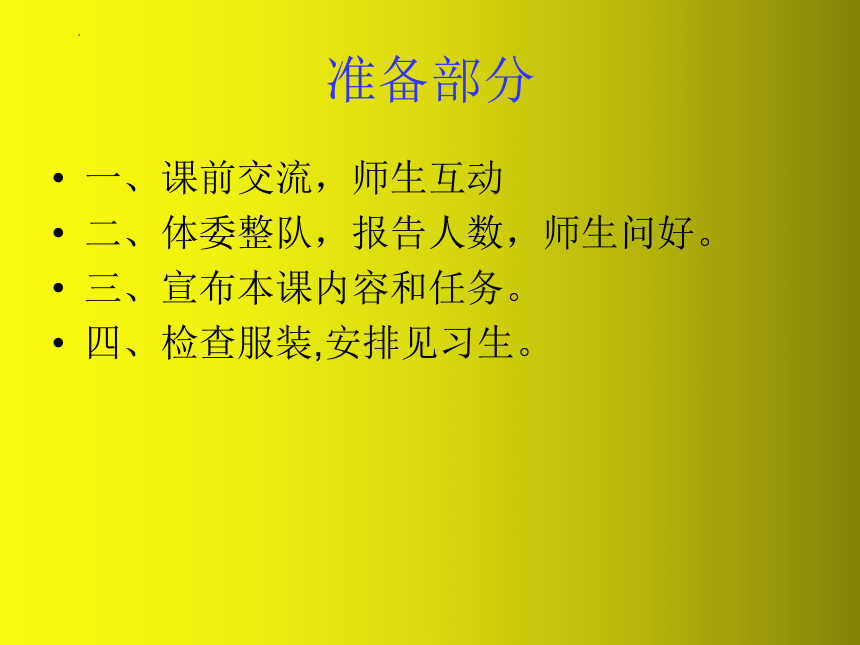 准备部分

• 一、课前交流，师生互动
• 二、体委整队，报告人数，师生问好。
• 三、宣布本课内容和任务。
• 四、检查服装,安排见习生。